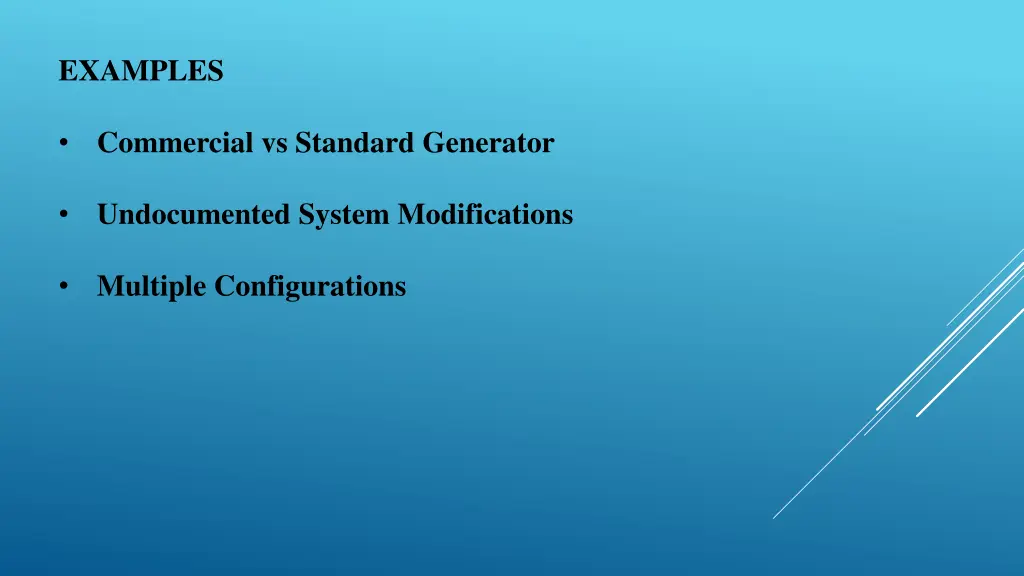 EXAMPLES

• Commercial vs Standard Generator

• Undocumented System Modifications

• Multiple Configurations